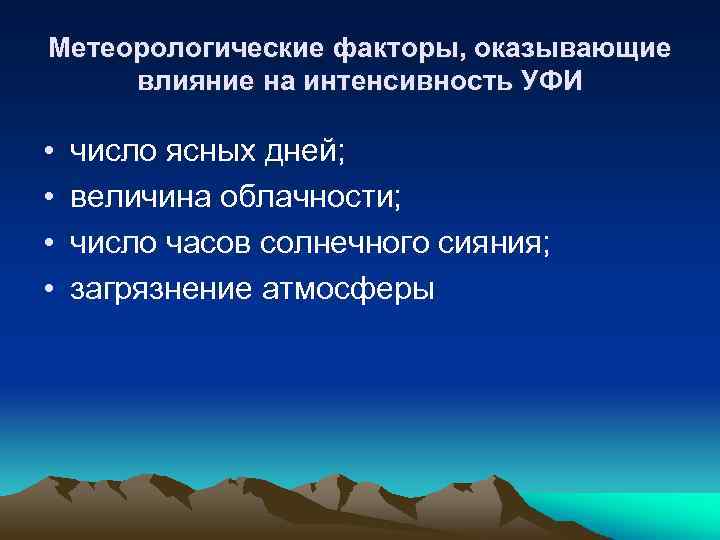 Метеорологические факторы, оказывающие влияние на интенсивность УФИ

• число ясных дней;
• величина облачности;
• число часов солнечного сияния;
• загрязнение атмосферы